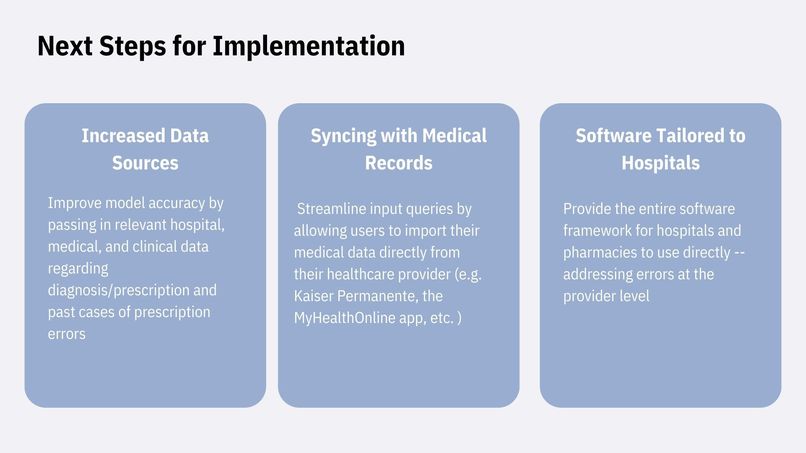 Next Steps for Implementation

Increased Data Sources

Improve model accuracy by passing in relevant hospital, medical, and clinical data regarding diagnosis/prescription and past cases of prescription errors

Syncing with Medical Records

Streamline input queries by allowing users to import their medical data directly from their healthcare provider (e.g. Kaiser Permanente, the MyHealthOnline app, etc. )

Software Tailored to Hospitals

Provide the entire software framework for hospitals and pharmacies to use directly -- addressing errors at the provider level